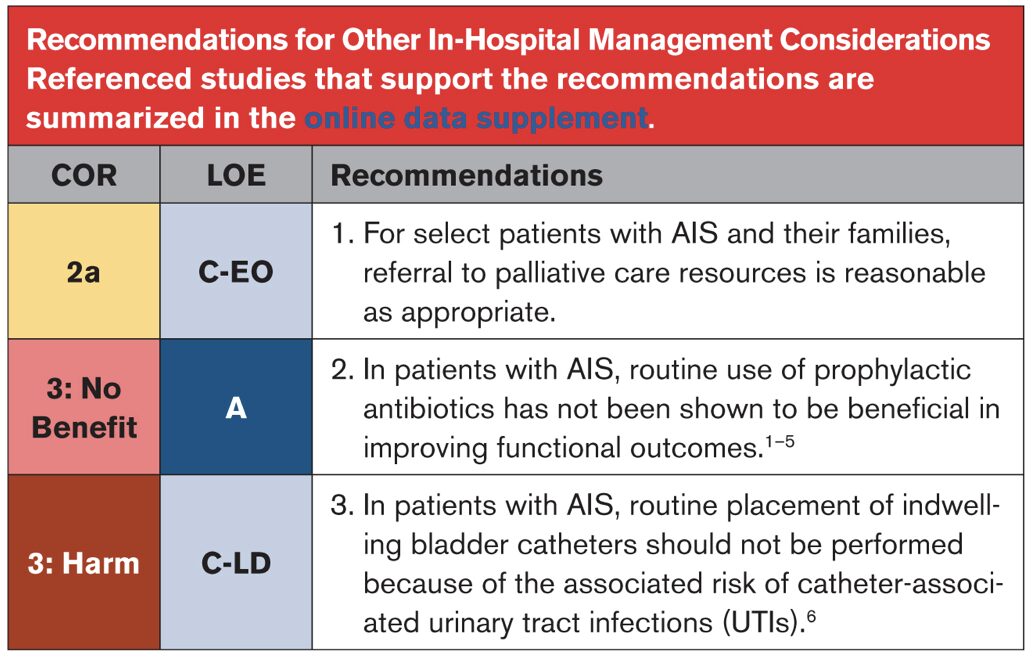 Recommendations for Other In-Hospital Management Considerations
Referenced studies that support the recommendations are summarized in the online data supplement.

| COR | LOE | Recommendations |
|---|---|---|
| 2a | C-EO | 1. For select patients with AIS and their families, referral to palliative care resources is reasonable as appropriate. |
| 3: No Benefit | A | 2. In patients with AIS, routine use of prophylactic antibiotics has not been shown to be beneficial in improving functional outcomes.$^{1-5}$ |
| 3: Harm | C-LD | 3. In patients with AIS, routine placement of indwelling bladder catheters should not be performed because of the associated risk of catheter-associated urinary tract infections (UTIs).$^{6}$ |